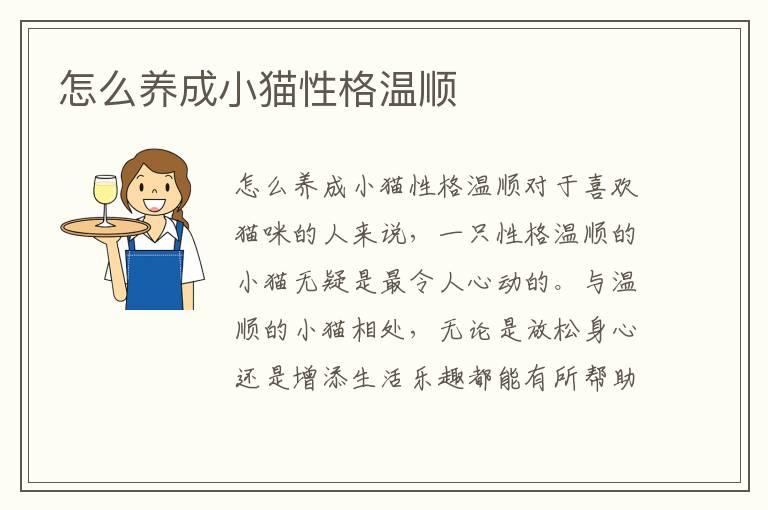 怎么养成小猫性格温顺

怎么养成小猫性格温顺对于喜欢猫咪的人来说，一只性格温顺的小猫无疑是最令人心动的。与温顺的小猫相处，无论是放松身心还是增添生活乐趣都能有所帮助